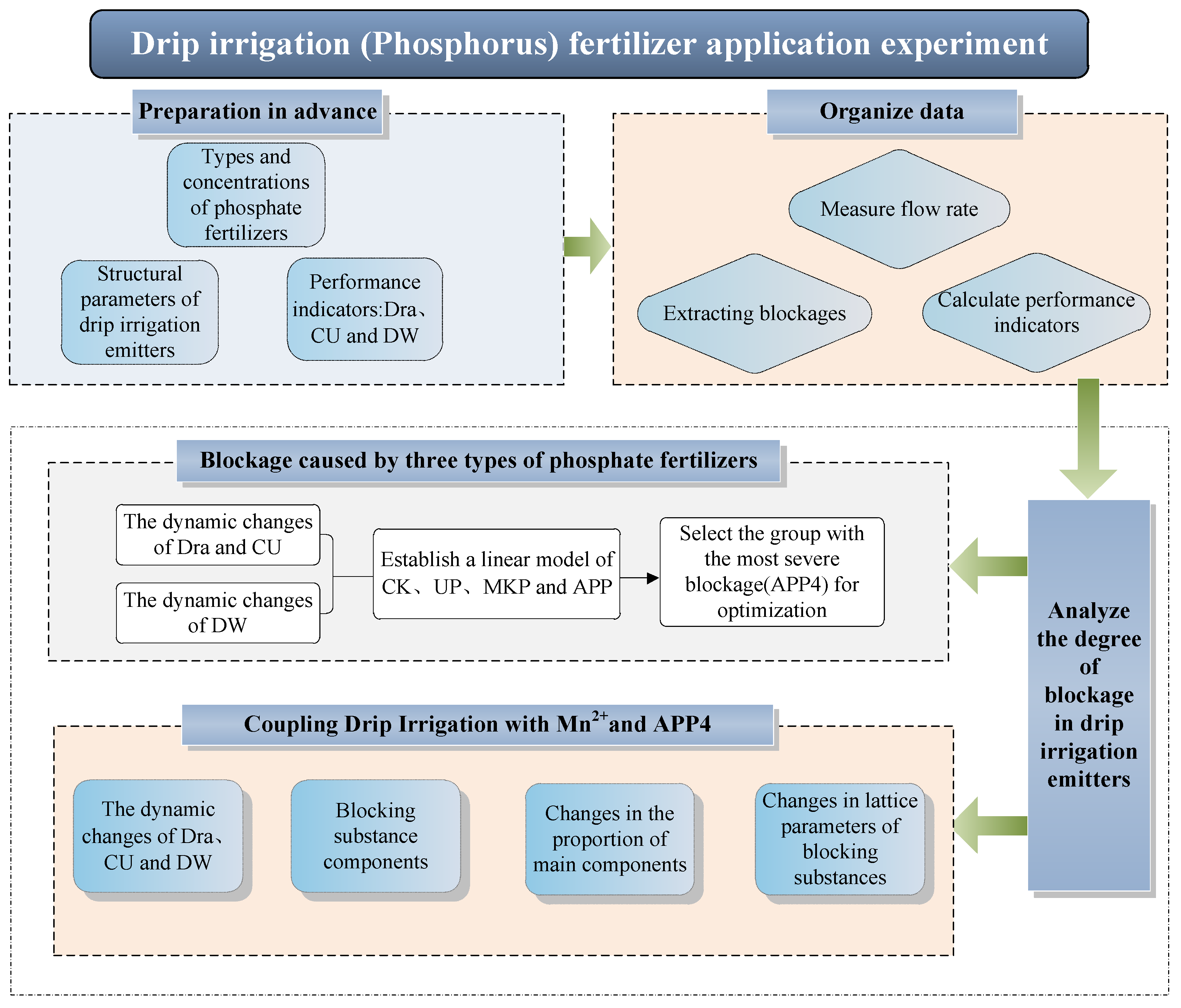 Drip irrigation (Phosphorus) fertilizer application experiment

Preparation in advance

Types and concentrations of phosphate fertilizers

Structural parameters of drip irrigation emitters

Performance indicators:Dra、CU and DW

Organize data

Measure flow rate

Extracting blockages

Calculate performance indicators

Blockage caused by three types of phosphate fertilizers

The dynamic changes of Dra and CU

The dynamic changes of DW

Establish a linear model of CK、UP、MKP and APP

Select the group with the most severe blockage(APP4) for optimization

Analyze the degree of blockage in drip irrigation emitters

Coupling Drip Irrigation with $Mn^{2+}$and APP4

The dynamic changes of Dra、CU and DW

Blocking substance components

Changes in the proportion of main components

Changes in lattice parameters of blocking substances